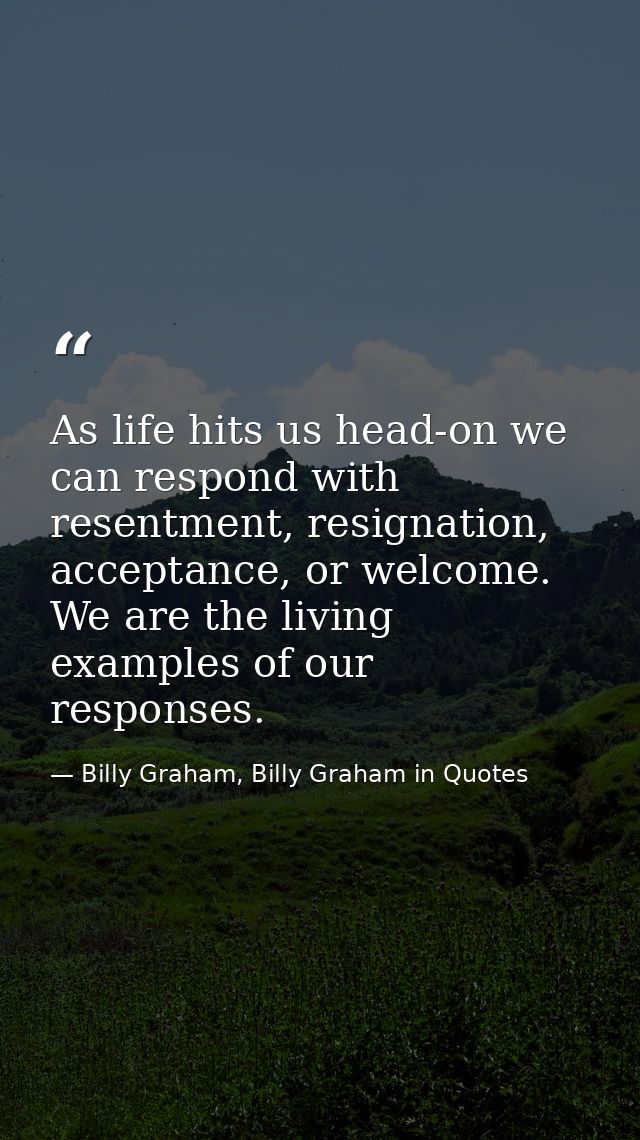 “

As life hits us head-on we can respond with resentment, resignation, acceptance, or welcome. We are the living examples of our responses.

— Billy Graham, Billy Graham in Quotes